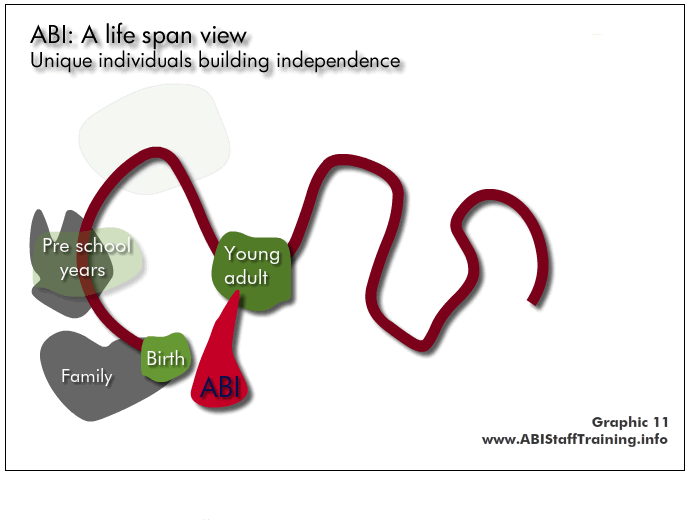 ABI: A life span view
Unique individuals building independence

Pre school years

Young adult

Birth

Family

ABI

Graphic 11
www.ABIStaffTraining.info